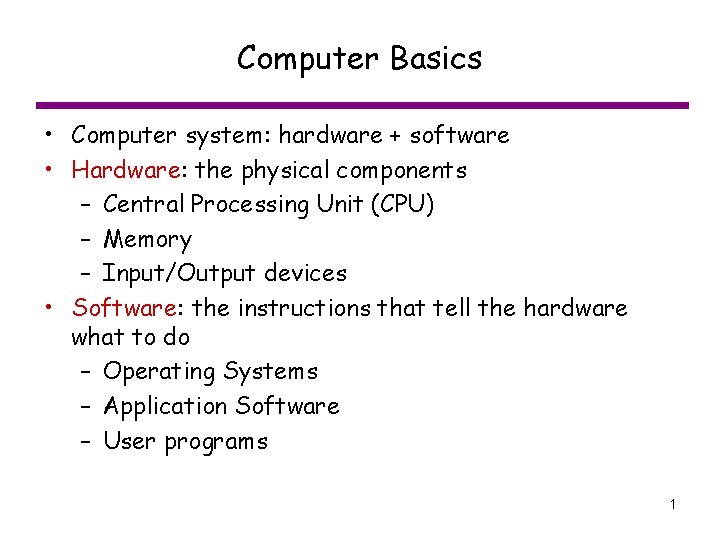 Computer Basics

• Computer system: hardware + software
• Hardware: the physical components
  – Central Processing Unit (CPU)
  – Memory
  – Input/Output devices
• Software: the instructions that tell the hardware what to do
  – Operating Systems
  – Application Software
  – User programs

1